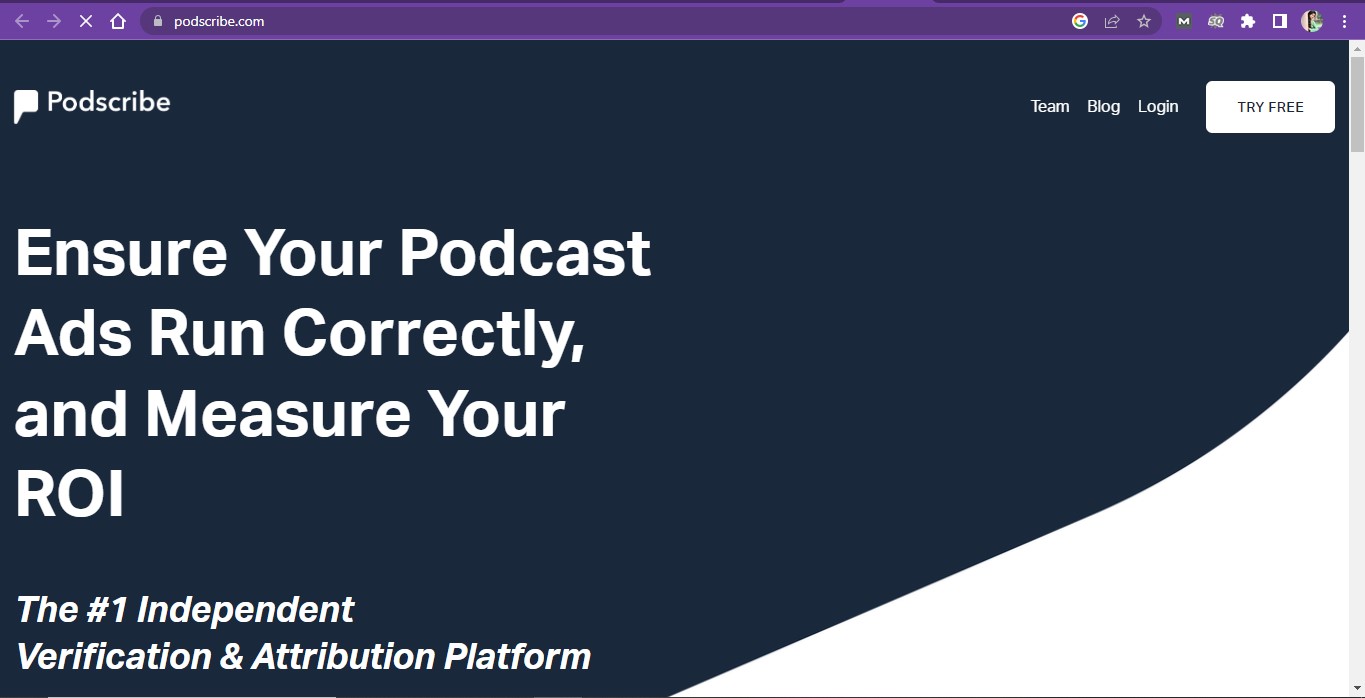 podscribe.com

Podscribe

Team Blog Login TRY FREE

Ensure Your Podcast Ads Run Correctly, and Measure Your ROI

The #1 Independent Verification & Attribution Platform